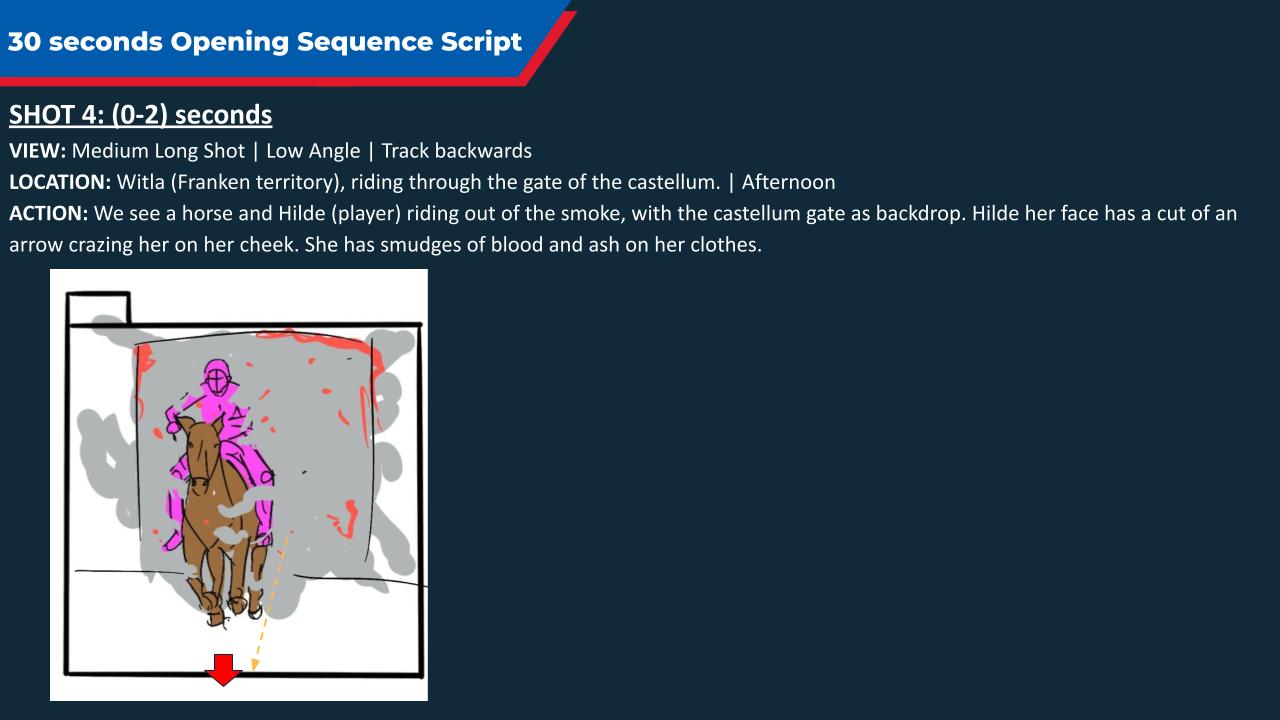 30 seconds Opening Sequence Script

SHOT 4: (0-2) seconds

VIEW: Medium Long Shot | Low Angle | Track backwards

LOCATION: Witla (Franken territory), riding through the gate of the castellum. | Afternoon

ACTION: We see a horse and Hilde (player) riding out of the smoke, with the castellum gate as backdrop. Hilde her face has a cut of an arrow crazing her on her cheek. She has smudges of blood and ash on her clothes.